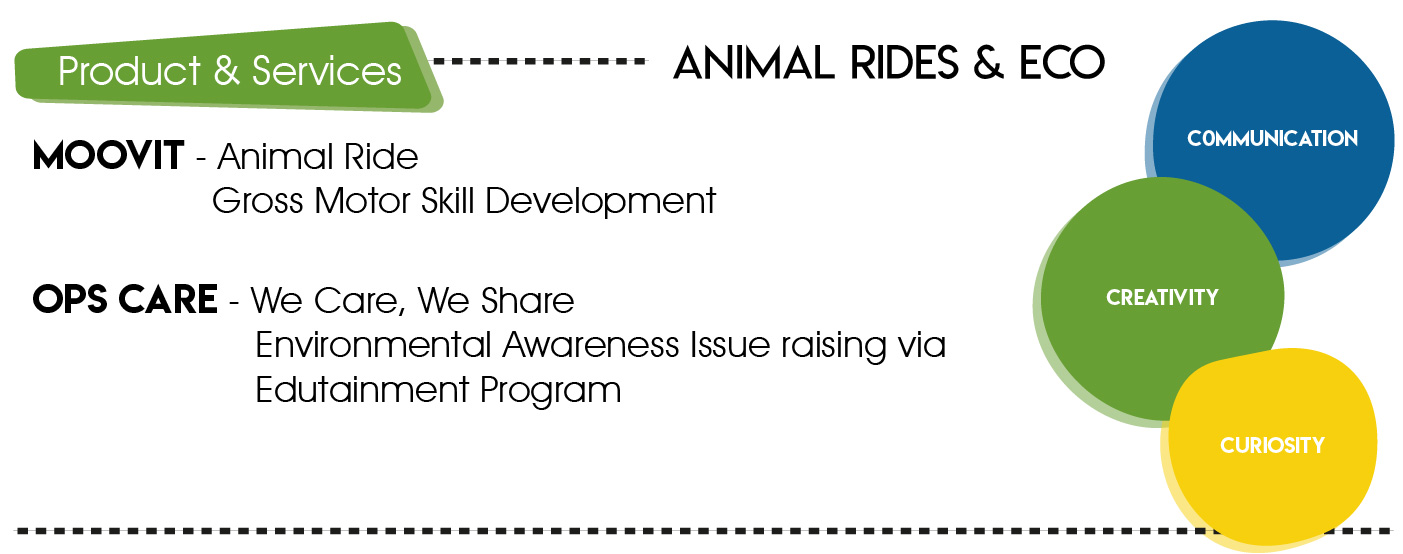 Product & Services

ANIMAL RIDES & ECO

MOOVIT - Animal Ride
Gross Motor Skill Development

OPS CARE - We Care, We Share
Environmental Awareness Issue raising via Edutainment Program

C0MMUNICATION

CREATIVITY

CURIOSITY